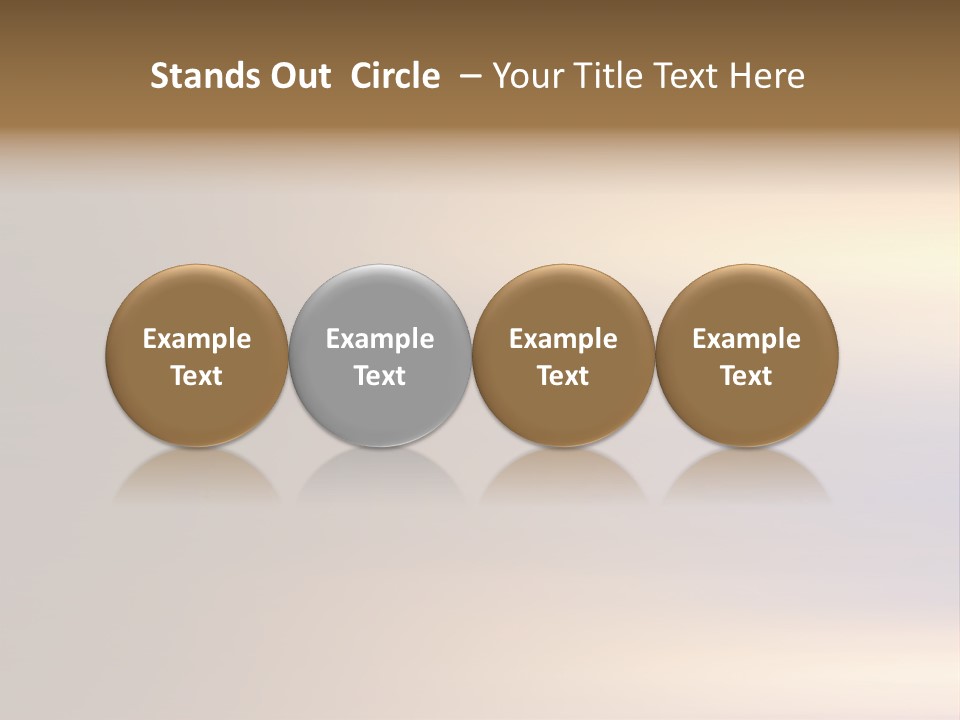 Stands Out Circle – Your Title Text Here

Example Text

Example Text

Example Text

Example Text